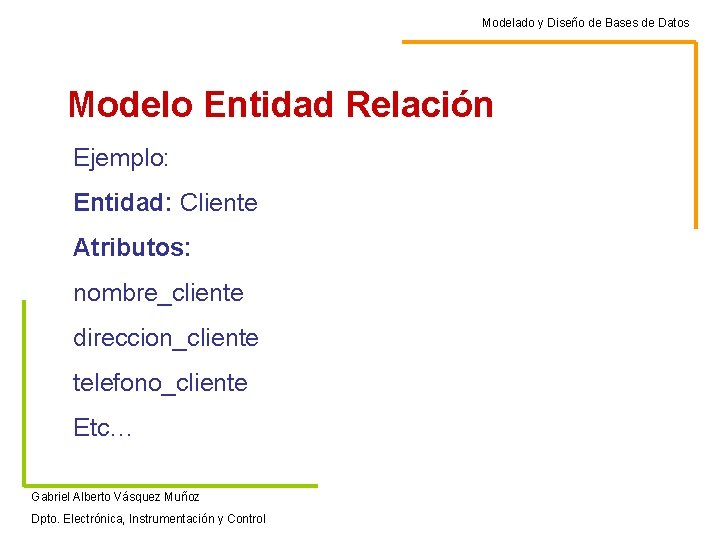 Modelado y Diseño de Bases de Datos

Modelo Entidad Relación

Ejemplo:

Entidad: Cliente

Atributos:

nombre_cliente

direccion_cliente

telefono_cliente

Etc…

Gabriel Alberto Vásquez Muñoz

Dpto. Electrónica, Instrumentación y Control